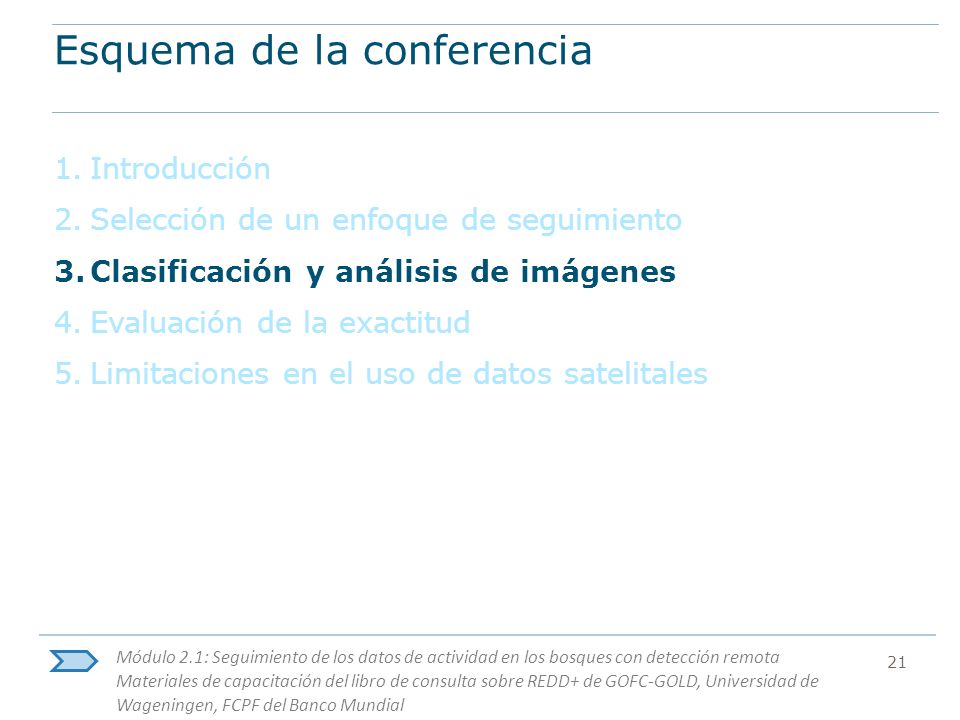 Esquema de la conferencia

1. Introducción
2. Selección de un enfoque de seguimiento
3. Clasificación y análisis de imágenes
4. Evaluación de la exactitud
5. Limitaciones en el uso de datos satelitales

Módulo 2.1: Seguimiento de los datos de actividad en los bosques con detección remota
Materiales de capacitación del libro de consulta sobre REDD+ de GOFC-GOLD, Universidad de Wageningen, FCPF del Banco Mundial

21